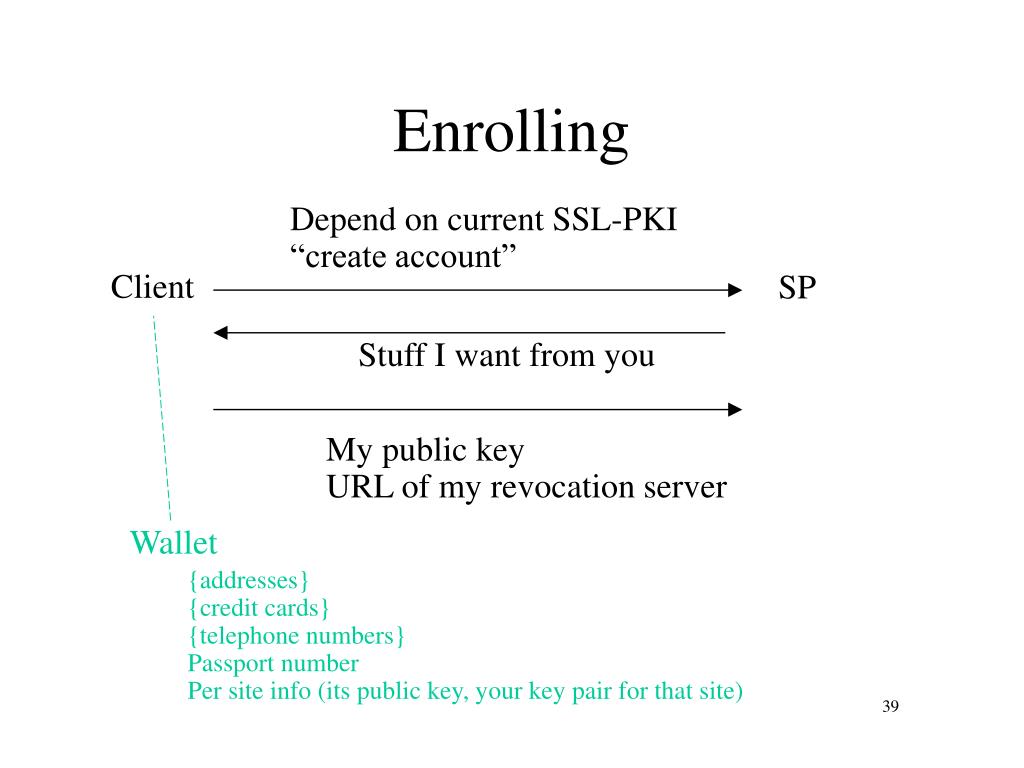 Enrolling

Depend on current SSL-PKI
“create account”

Client

SP

Stuff I want from you

My public key
URL of my revocation server

Wallet

{addresses}
{credit cards}
{telephone numbers}
Passport number
Per site info (its public key, your key pair for that site)

39